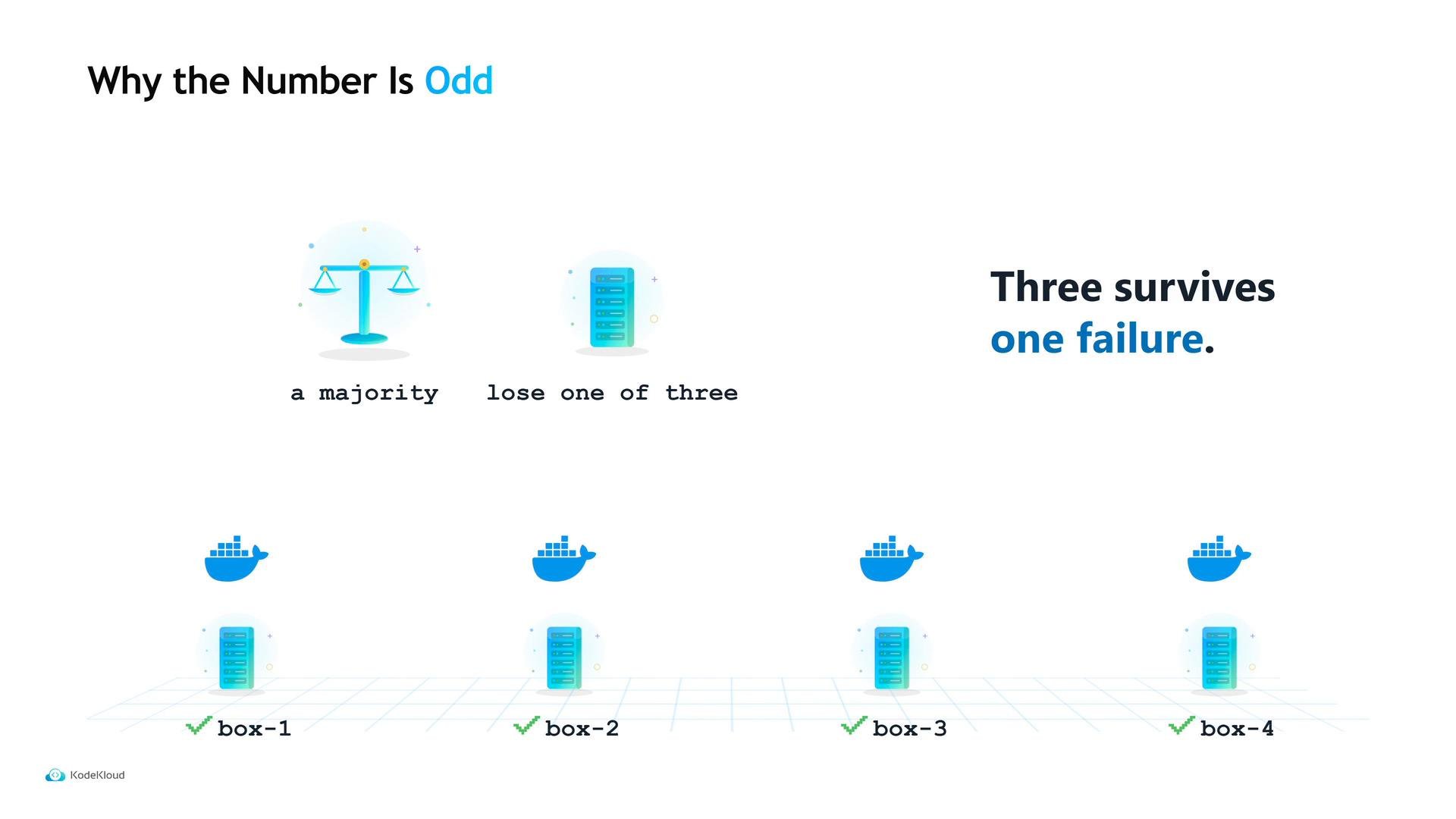 Why the Number Is Odd

a majority

lose one of three

Three survives one failure.

✓ box-1

✓ box-2

✓ box-3

✓ box-4

KodeKloud